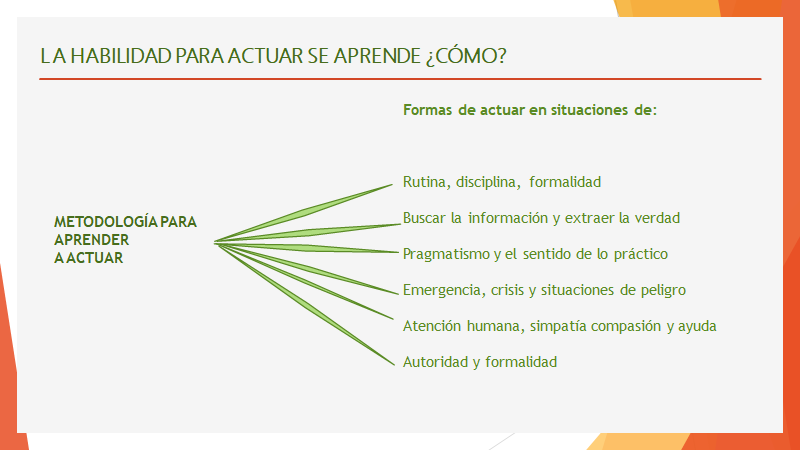 LA HABILIDAD PARA ACTUAR SE APRENDE ¿CÓMO?

Formas de actuar en situaciones de:

METODOLOGÍA PARA APRENDER A ACTUAR

Rutina, disciplina, formalidad

Buscar la información y extraer la verdad

Pragmatismo y el sentido de lo práctico

Emergencia, crisis y situaciones de peligro

Atención humana, simpatía compasión y ayuda

Autoridad y formalidad